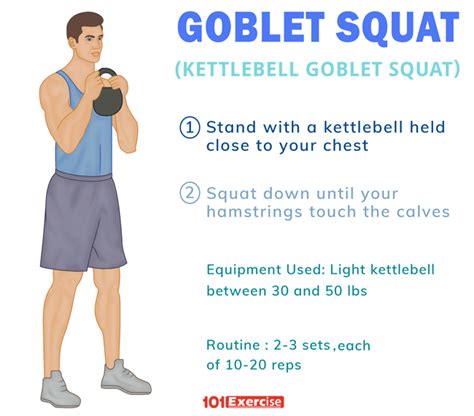 GOBLET SQUAT

(KETTLEBELL GOBLET SQUAT)

① Stand with a kettlebell held close to your chest

② Squat down until your hamstrings touch the calves

Equipment Used: Light kettlebell between 30 and 50 lbs

Routine : 2-3 sets ,each of 10-20 reps

101Exercise